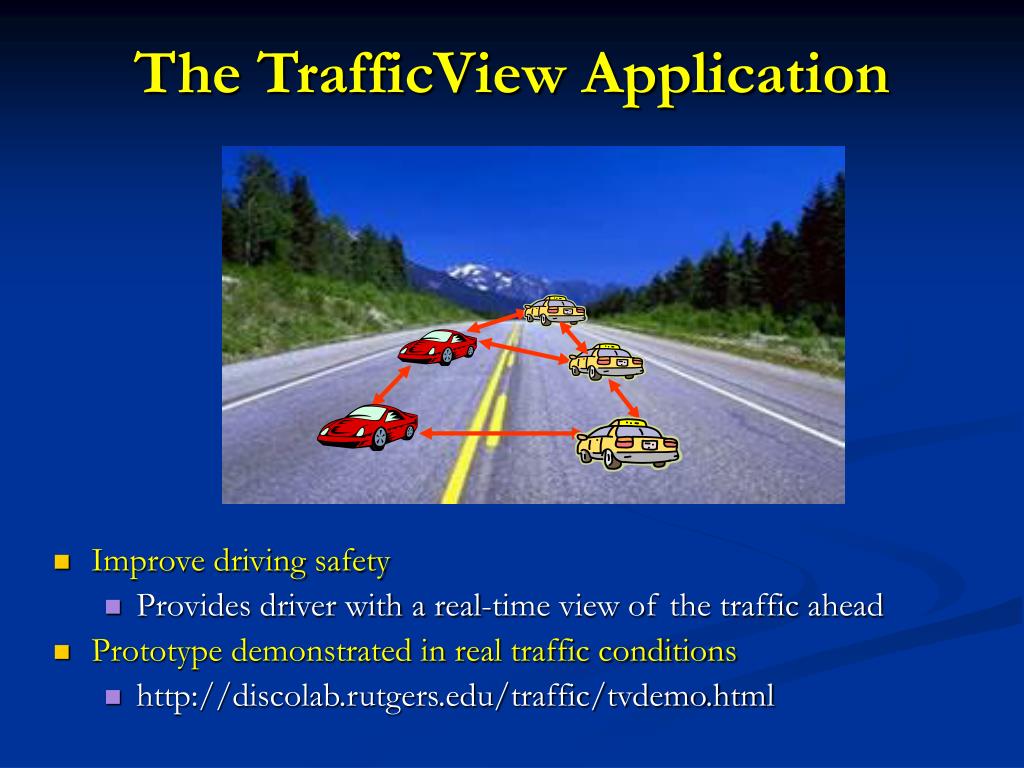 The TrafficView Application

Improve driving safety

Provides driver with a real-time view of the traffic ahead

Prototype demonstrated in real traffic conditions

http://discolab.rutgers.edu/traffic/tvdemo.html